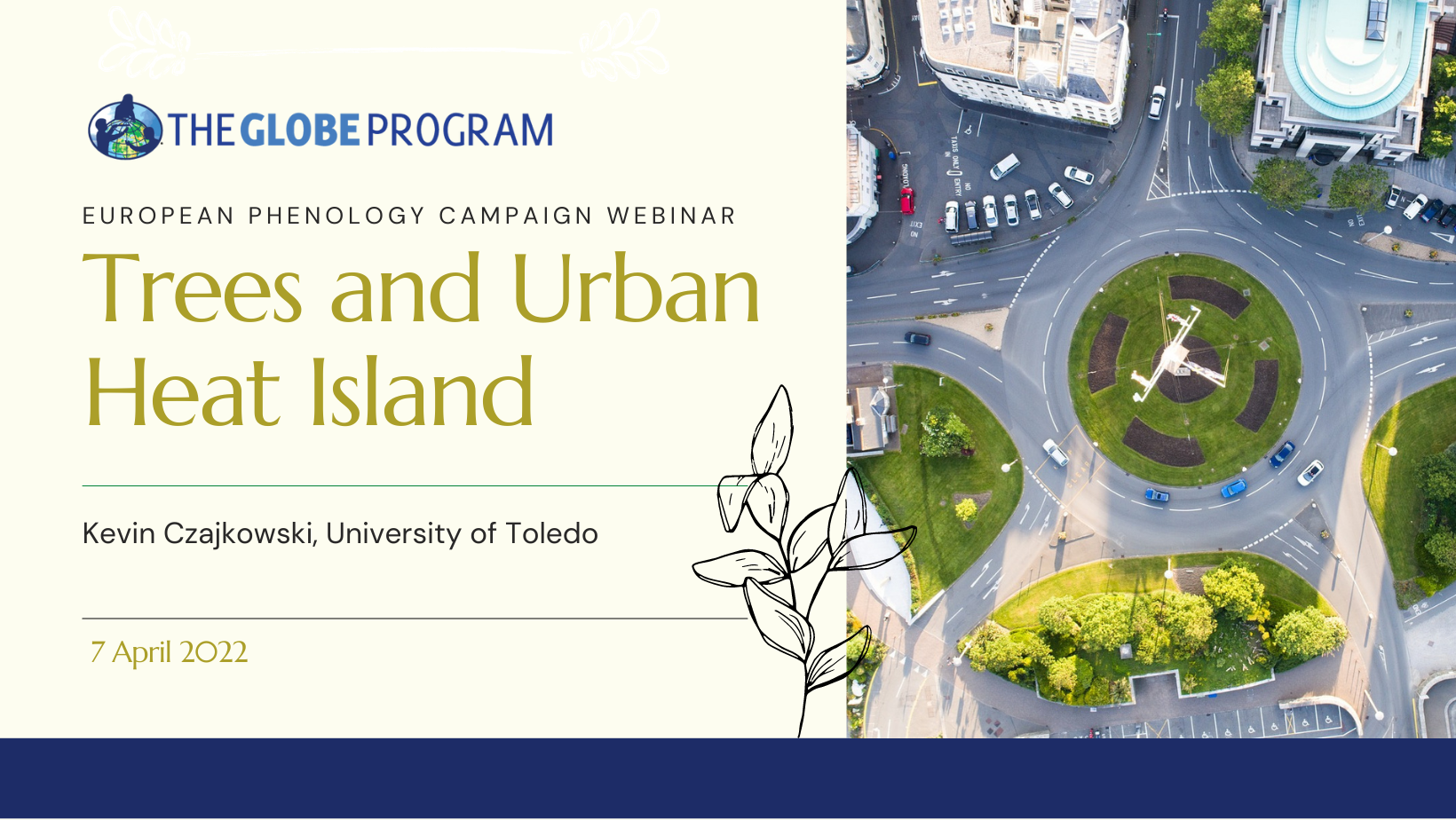 THE GLOBE PROGRAM

EUROPEAN PHENOLOGY CAMPAIGN WEBINAR

Trees and Urban Heat Island

Kevin Czajkowski, University of Toledo

7 April 2022